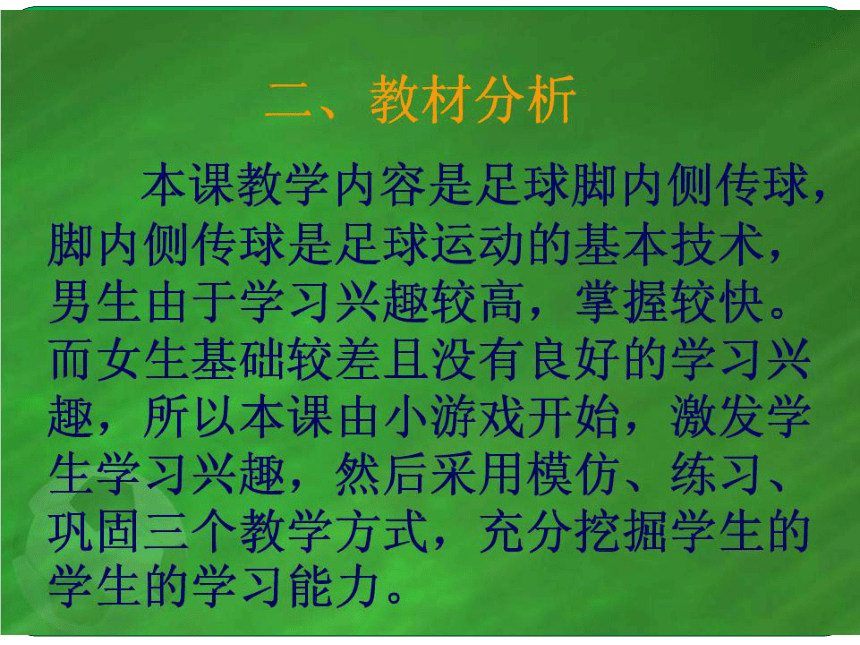 二、教材分析

本课教学内容是足球脚内侧传球，脚内侧传球是足球运动的基本技术，男生由于学习兴趣较高，掌握较快。而女生基础较差且没有良好的学习兴趣，所以本课由小游戏开始，激发学生学习兴趣，然后采用模仿、练习、巩固三个教学方式，充分挖掘学生的学生的学习能力。